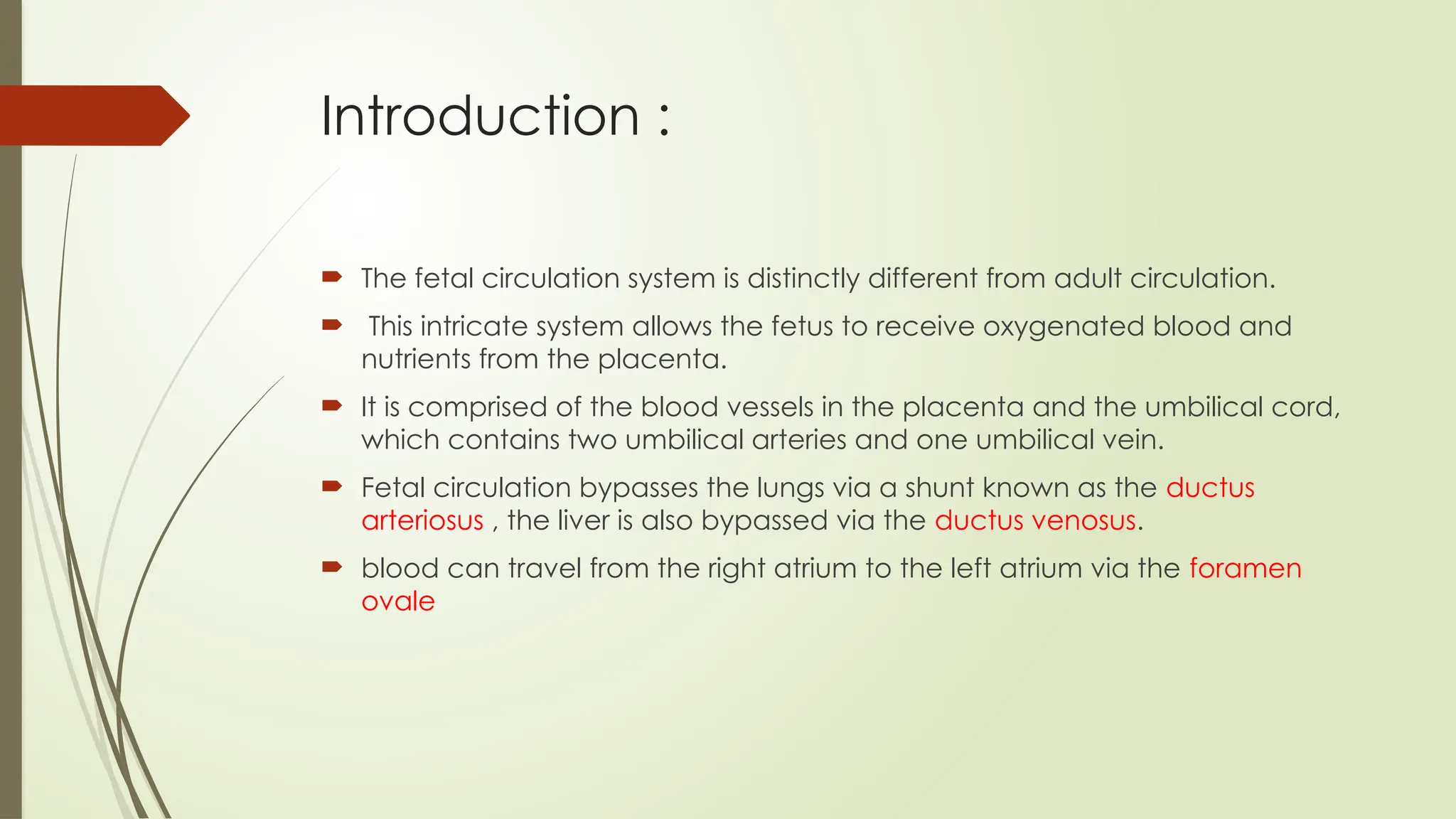 Introduction :

The fetal circulation system is distinctly different from adult circulation.

This intricate system allows the fetus to receive oxygenated blood and nutrients from the placenta.

It is comprised of the blood vessels in the placenta and the umbilical cord, which contains two umbilical arteries and one umbilical vein.

Fetal circulation bypasses the lungs via a shunt known as the ductus arteriosus , the liver is also bypassed via the ductus venosus.

blood can travel from the right atrium to the left atrium via the foramen ovale